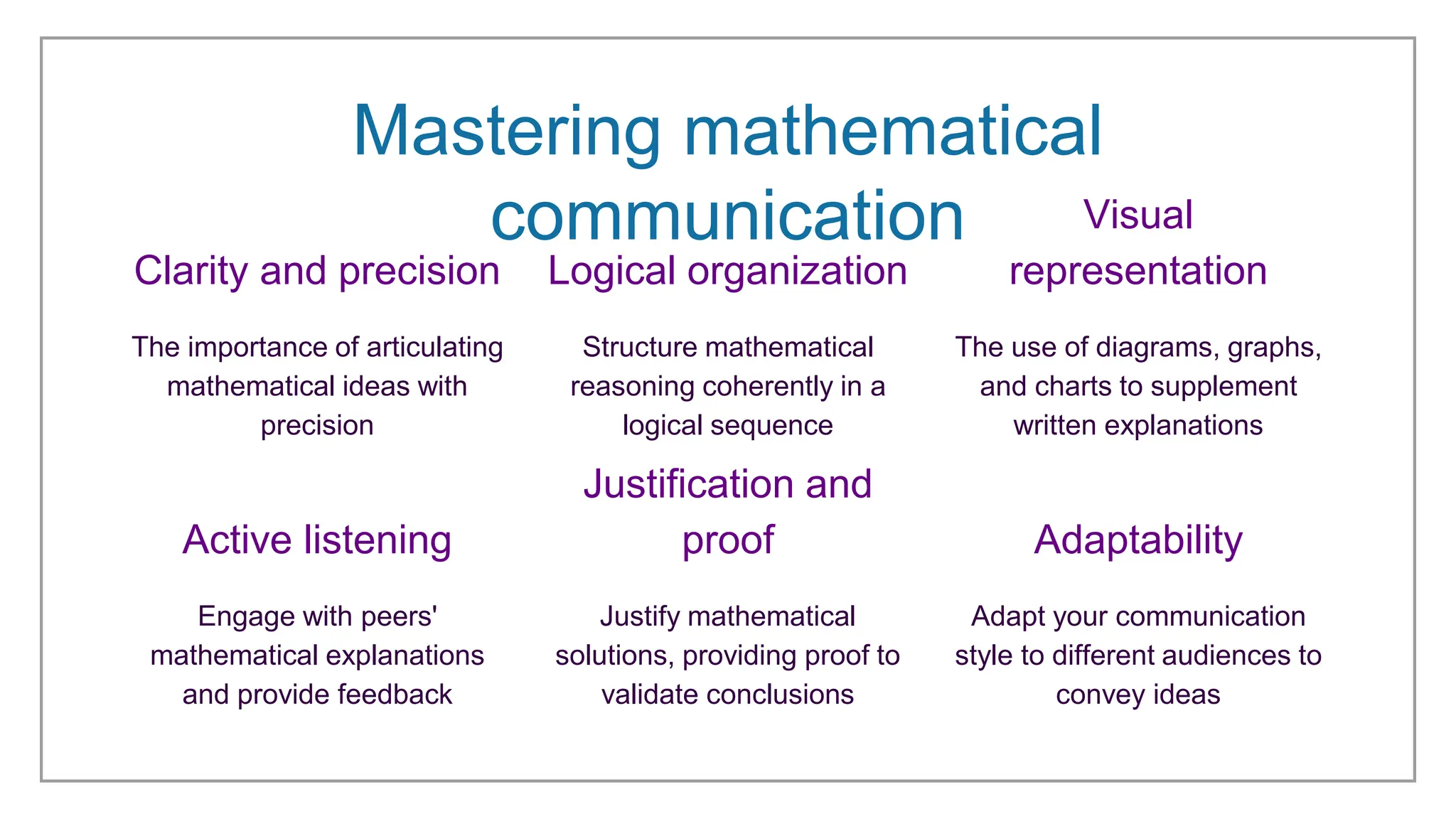 Mastering mathematical communication

Clarity and precision

The importance of articulating mathematical ideas with precision

Logical organization

Structure mathematical reasoning coherently in a logical sequence

Visual representation

The use of diagrams, graphs, and charts to supplement written explanations

Active listening

Engage with peers' mathematical explanations and provide feedback

Justification and proof

Justify mathematical solutions, providing proof to validate conclusions

Adaptability

Adapt your communication style to different audiences to convey ideas